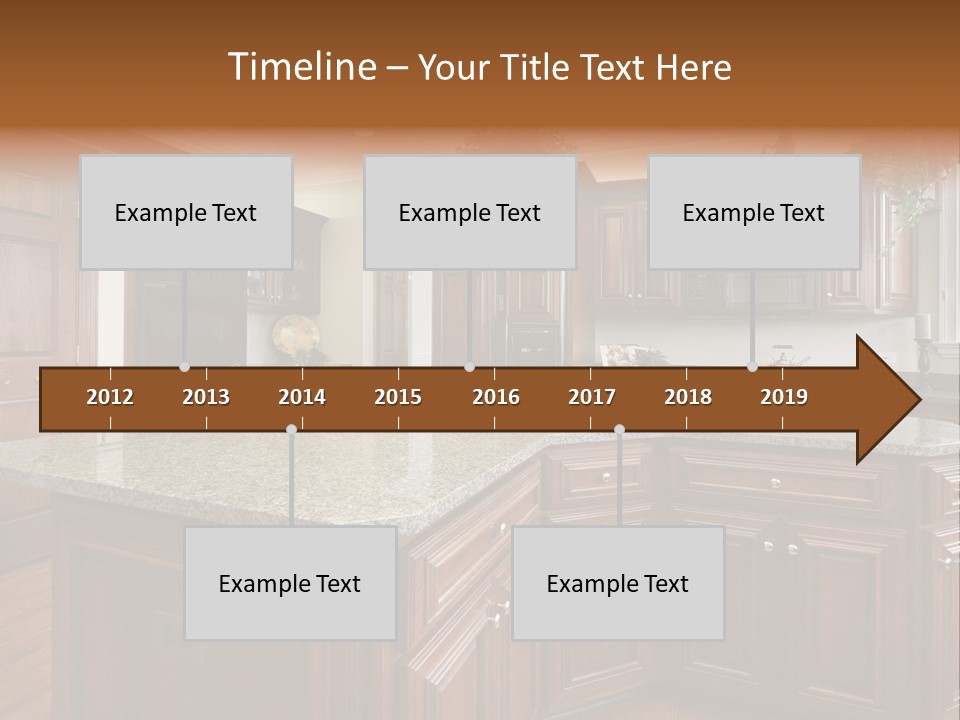 Timeline – Your Title Text Here

Example Text

Example Text

Example Text

2012 2013 2014 2015 2016 2017 2018 2019

Example Text

Example Text